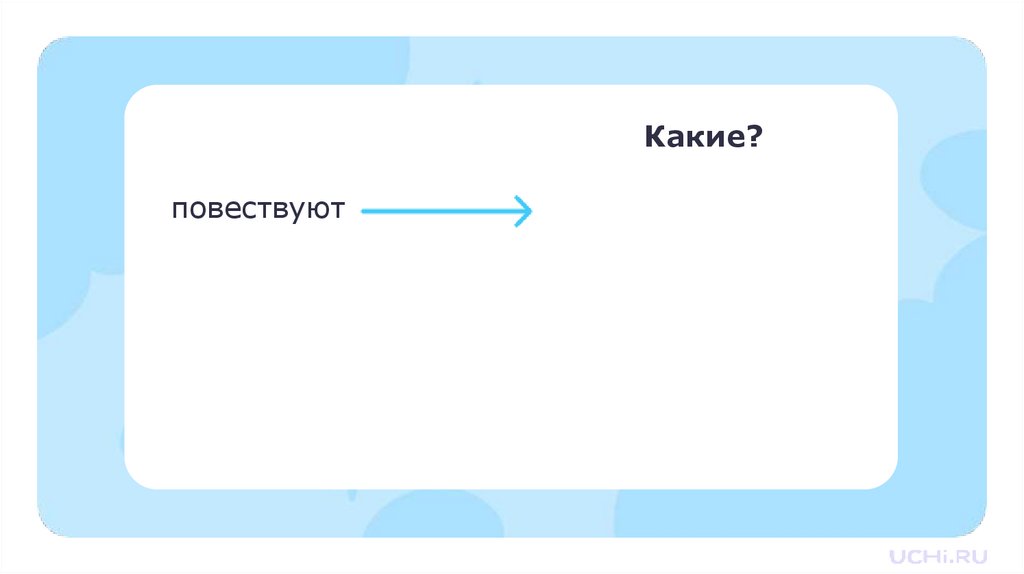 Какие?

повествуют

UCHi.RU